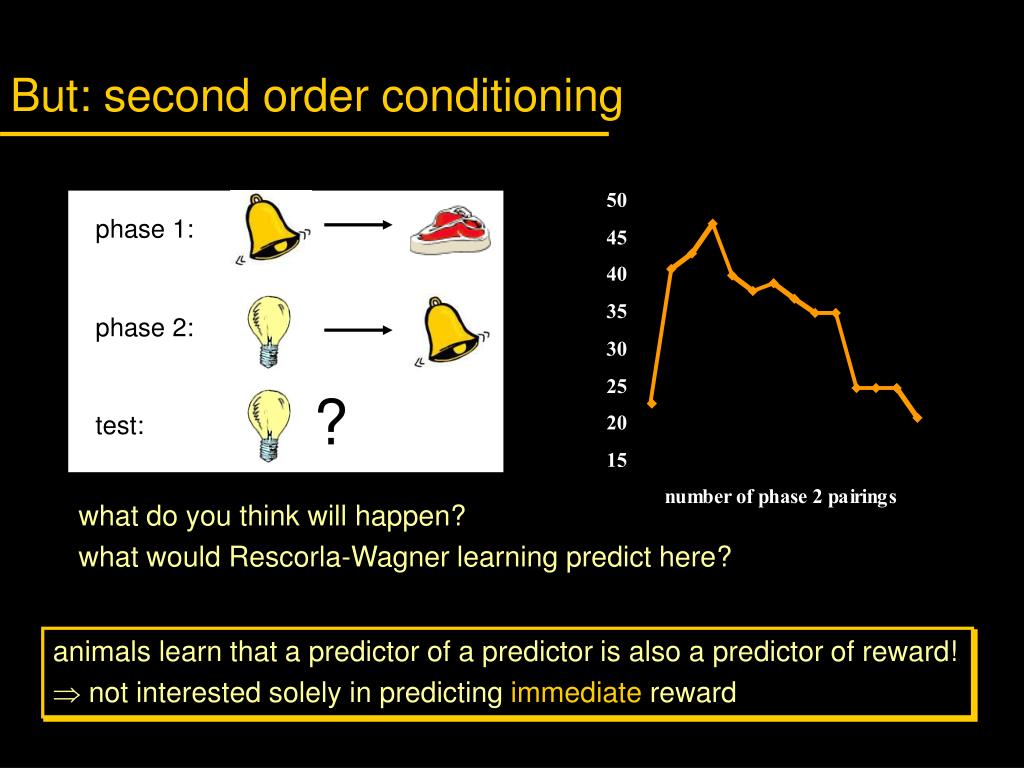 But: second order conditioning

phase 1:

phase 2:

test:

?

50
45
40
35
30
25
20
15

number of phase 2 pairings

what do you think will happen?

what would Rescorla-Wagner learning predict here?

animals learn that a predictor of a predictor is also a predictor of reward!
$\Rightarrow$ not interested solely in predicting immediate reward